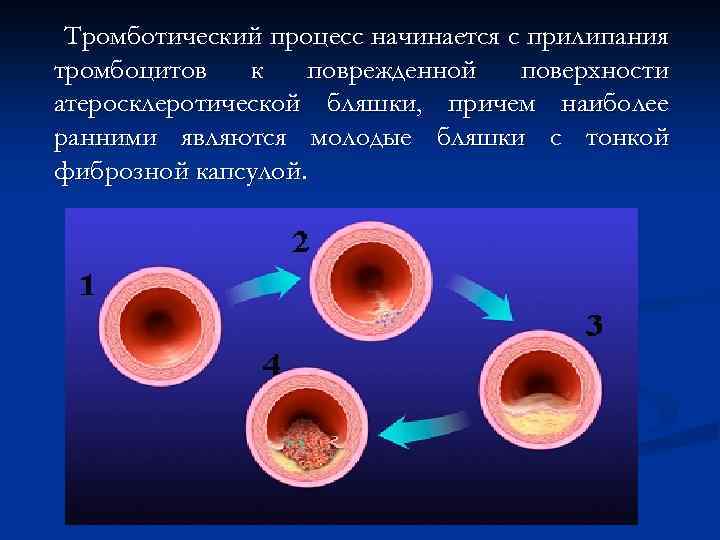 Тромботический процесс начинается с прилипания тромбоцитов к поврежденной поверхности атеросклеротической бляшки, причем наиболее ранними являются молодые бляшки с тонкой фиброзной капсулой.

1

2

3

4